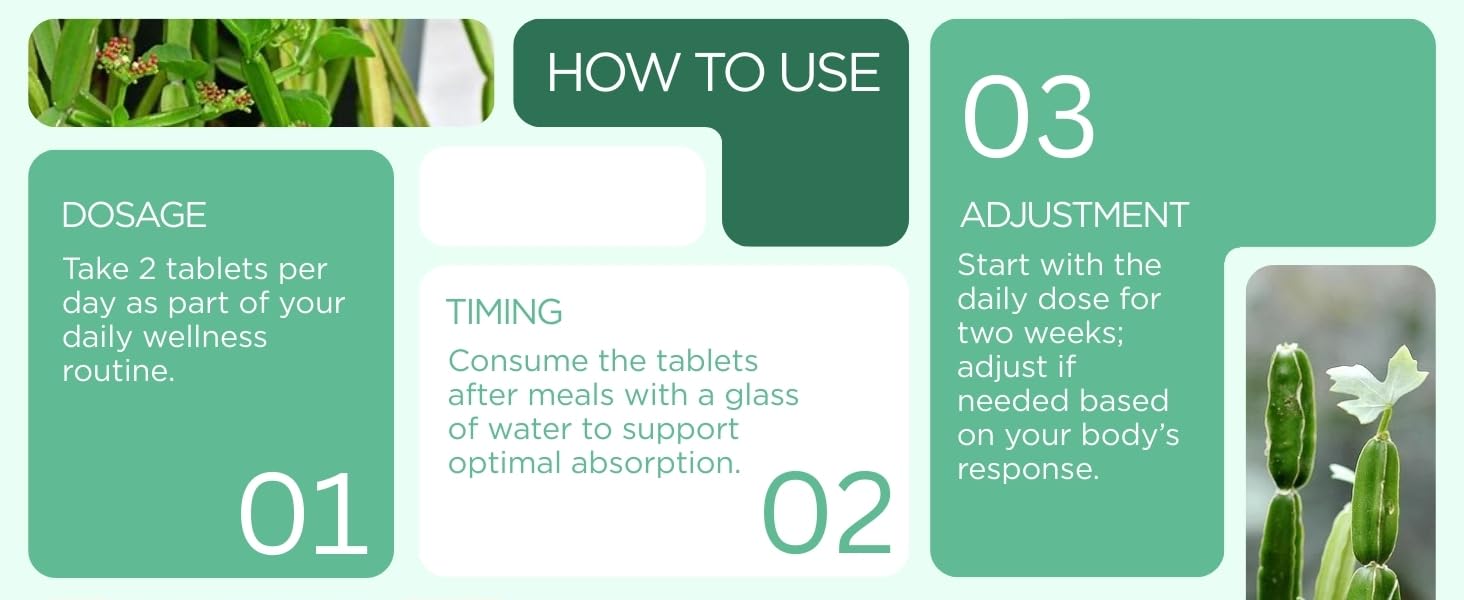 HOW TO USE

DOSAGE

Take 2 tablets per day as part of your daily wellness routine.

01

TIMING

Consume the tablets after meals with a glass of water to support optimal absorption.

02

03

ADJUSTMENT

Start with the daily dose for two weeks; adjust if needed based on your body's response.